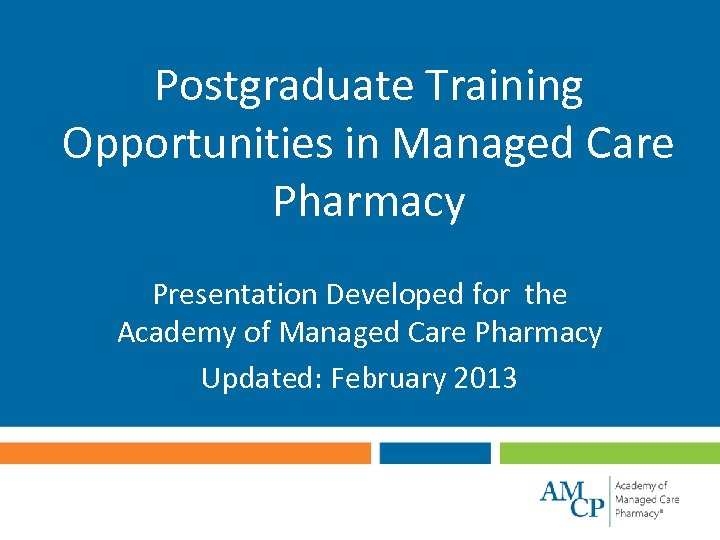 Postgraduate Training Opportunities in Managed Care Pharmacy

Presentation Developed for the Academy of Managed Care Pharmacy

Updated: February 2013

AMCP

Academy of Managed Care Pharmacy®